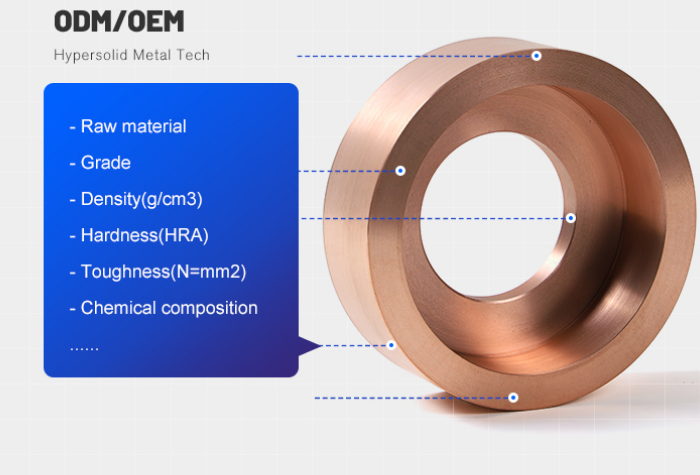 ODM/OEM

Hypersolid Metal Tech

- Raw material

- Grade

- Density(g/cm3)

- Hardness(HRA)

- Toughness(N=mm2)

- Chemical composition

......